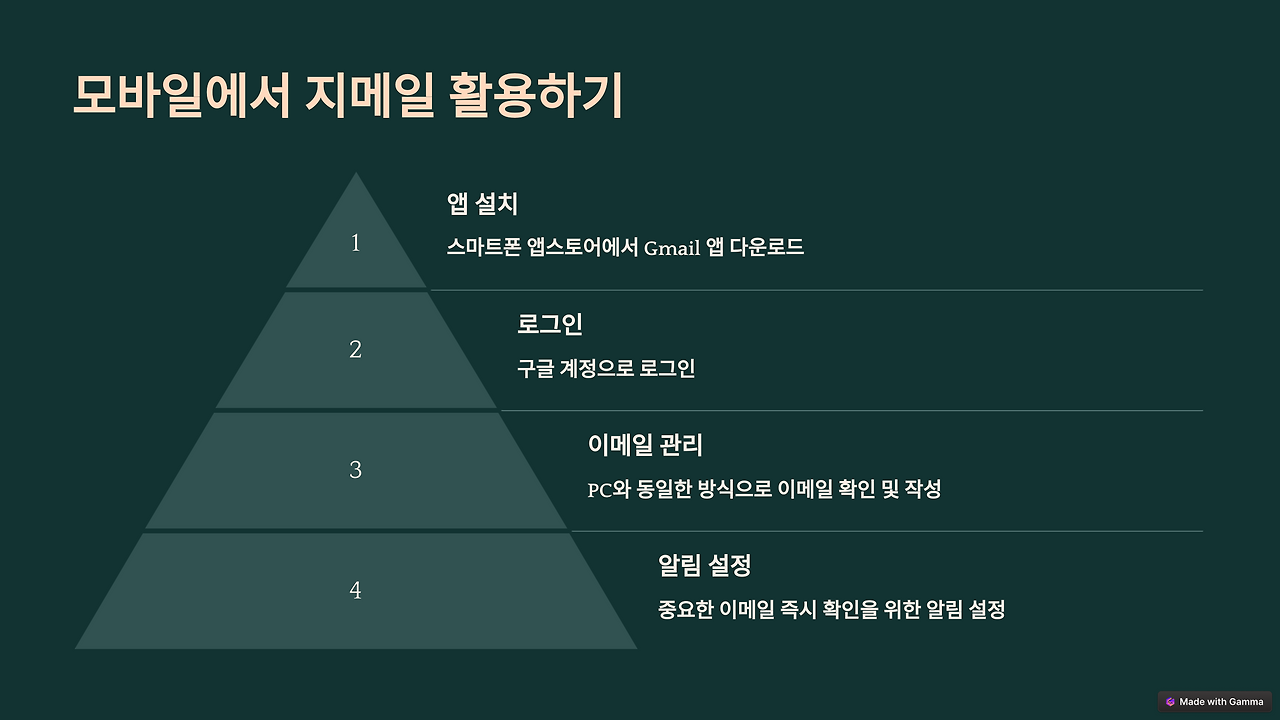 모바일에서 지메일 활용하기

1

앱 설치

스마트폰 앱스토어에서 Gmail 앱 다운로드

2

로그인

구글 계정으로 로그인

3

이메일 관리

PC와 동일한 방식으로 이메일 확인 및 작성

4

알림 설정

중요한 이메일 즉시 확인을 위한 알림 설정

Made with Gamma